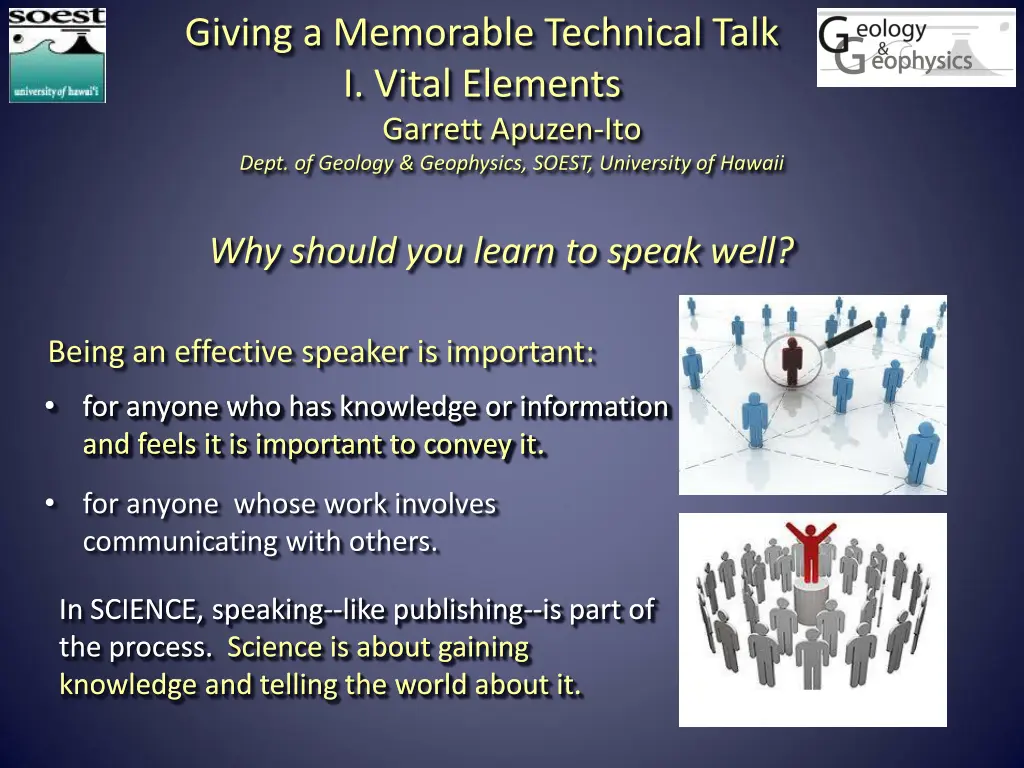 soest
university of hawai'i

Giving a Memorable Technical Talk
I. Vital Elements
Garrett Apuzen-Ito
Dept. of Geology & Geophysics, SOEST, University of Hawaii

Geology & Geophysics

Why should you learn to speak well?

Being an effective speaker is important:

• for anyone who has knowledge or information and feels it is important to convey it.

• for anyone whose work involves communicating with others.

In SCIENCE, speaking--like publishing--is part of the process. Science is about gaining knowledge and telling the world about it.